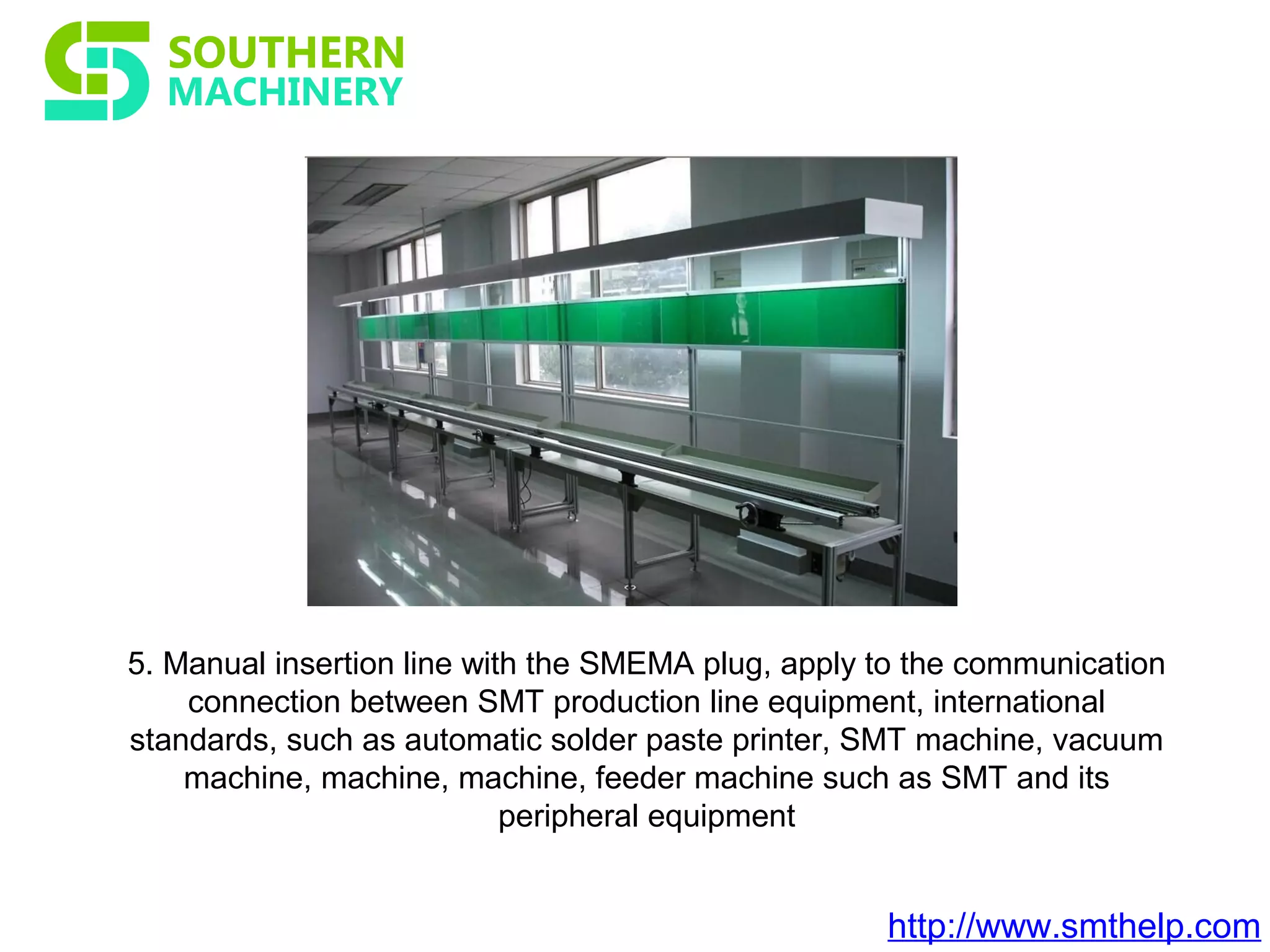 SOUTHERN MACHINERY

5. Manual insertion line with the SMEMA plug, apply to the communication connection between SMT production line equipment, international standards, such as automatic solder paste printer, SMT machine, vacuum machine, machine, machine, feeder machine such as SMT and its peripheral equipment

http://www.smthelp.com